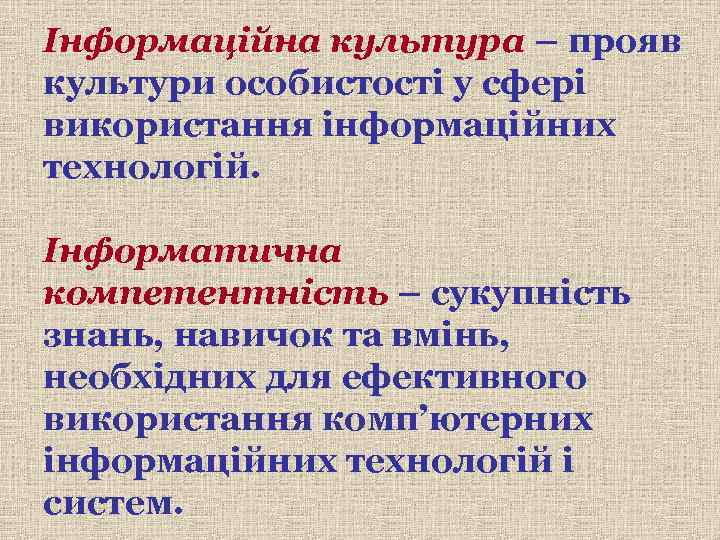 Інформаційна культура – прояв культури особистості у сфері використання інформаційних технологій.

Інформатична компетентність – сукупність знань, навичок та вмінь, необхідних для ефективного використання комп'ютерних інформаційних технологій і систем.